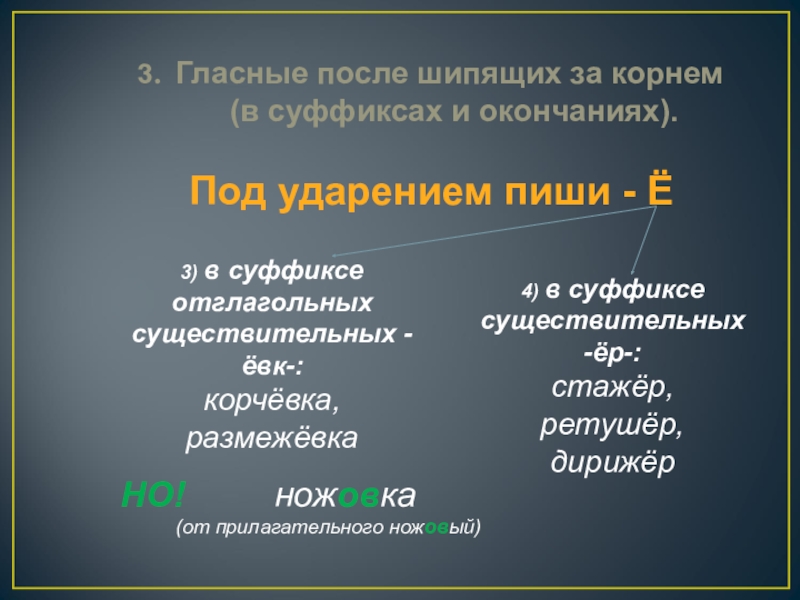 3. Гласные после шипящих за корнем (в суффиксах и окончаниях).

Под ударением пиши - Ё

3) в суффиксе отглагольных существительных -ёвк-:
корчёвка, размежёвка

4) в суффиксе существительных -ёр-:
стажёр, ретушёр, дирижёр

НО! ножовка
(от прилагательного ножовый)